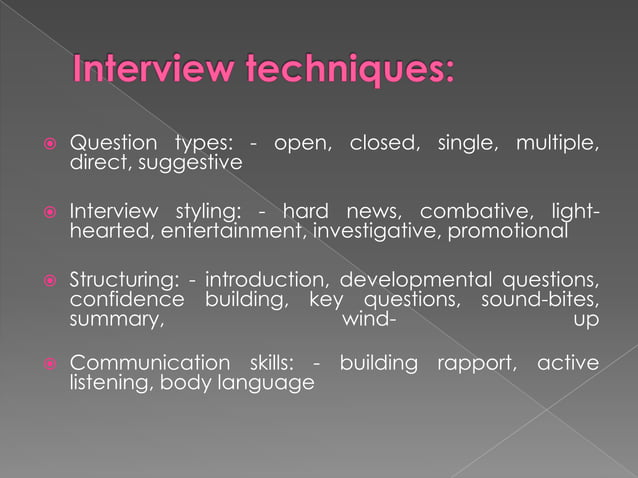 Interview techniques:

Question types: - open, closed, single, multiple, direct, suggestive

Interview styling: - hard news, combative, light-hearted, entertainment, investigative, promotional

Structuring: - introduction, developmental questions, confidence building, key questions, sound-bites, summary, wind- up

Communication skills: - building rapport, active listening, body language